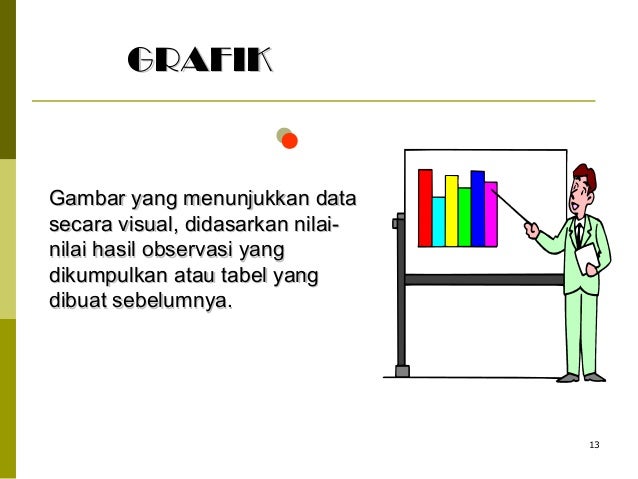 GRAFIK

Gambar yang menunjukkan data secara visual, didasarkan nilai-nilai hasil observasi yang dikumpulkan atau tabel yang dibuat sebelumnya.

13